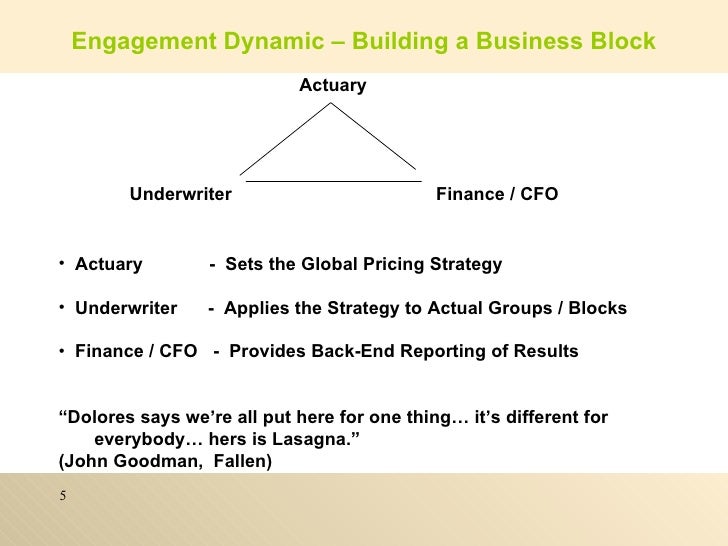 Engagement Dynamic – Building a Business Block

Actuary

Underwriter

Finance / CFO

• Actuary - Sets the Global Pricing Strategy

• Underwriter - Applies the Strategy to Actual Groups / Blocks

• Finance / CFO - Provides Back-End Reporting of Results

“Dolores says we’re all put here for one thing… it’s different for everybody… hers is Lasagna.”
(John Goodman, Fallen)

5